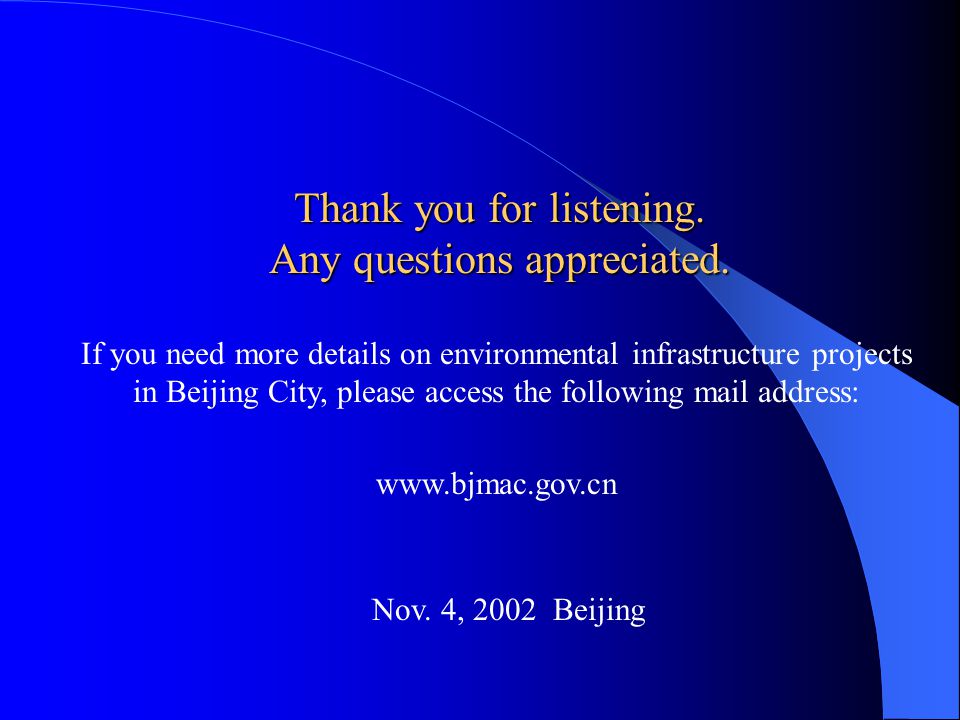 Thank you for listening.
Any questions appreciated.

If you need more details on environmental infrastructure projects in Beijing City, please access the following mail address:

www.bjmac.gov.cn

Nov. 4, 2002 Beijing